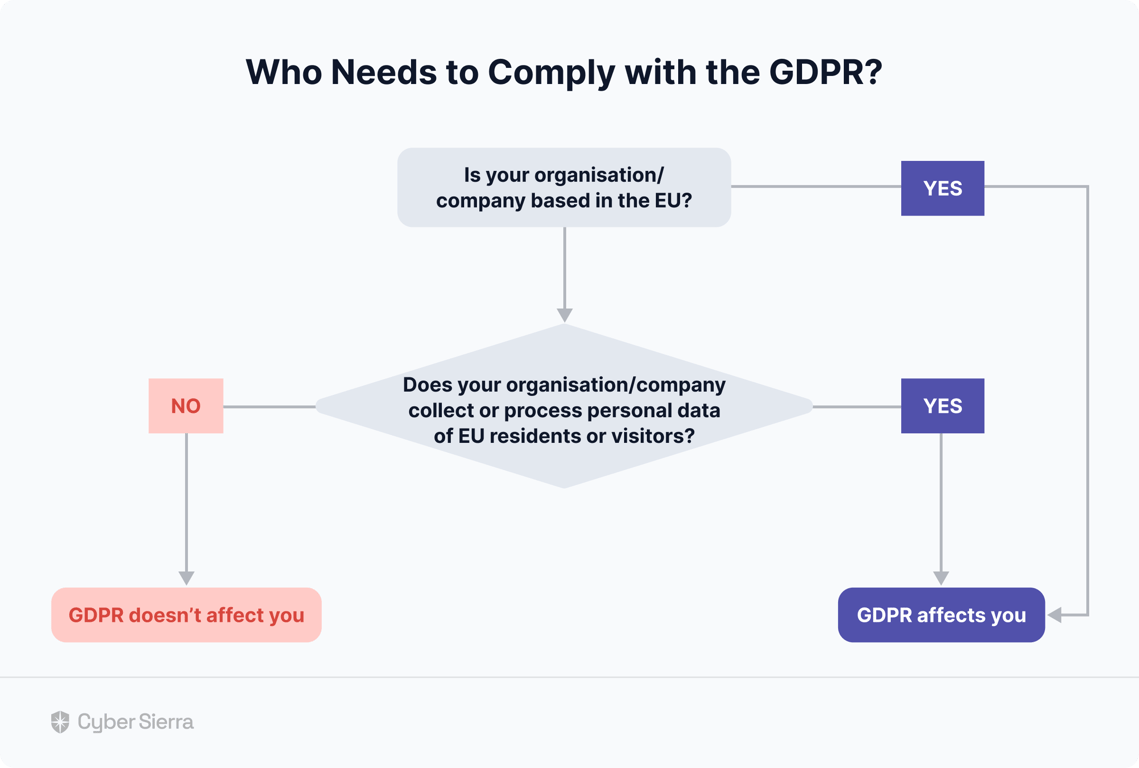 Who Needs to Comply with the GDPR?

Is your organisation/ company based in the EU?

YES

NO

Does your organisation/company collect or process personal data of EU residents or visitors?

YES

GDPR doesn't affect you

GDPR affects you

Cyber Sierra